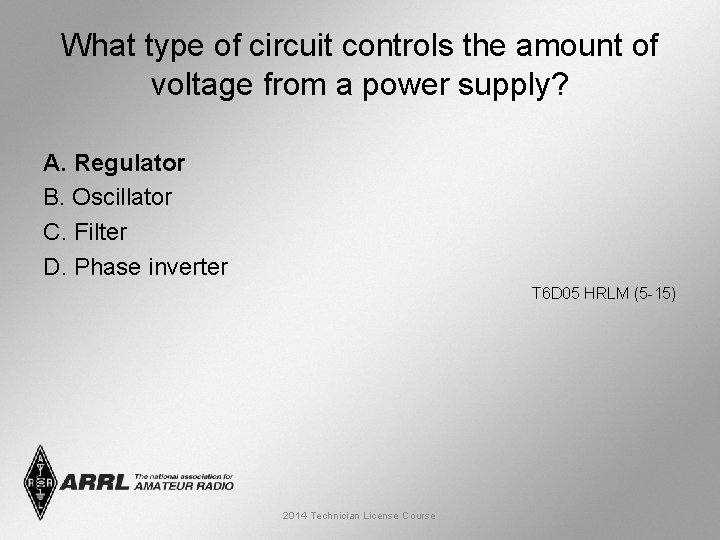 What type of circuit controls the amount of voltage from a power supply?

A. Regulator
B. Oscillator
C. Filter
D. Phase inverter

T6D05 HRLM (5-15)

ARRL The national association for AMATEUR RADIO

2014 Technician License Course